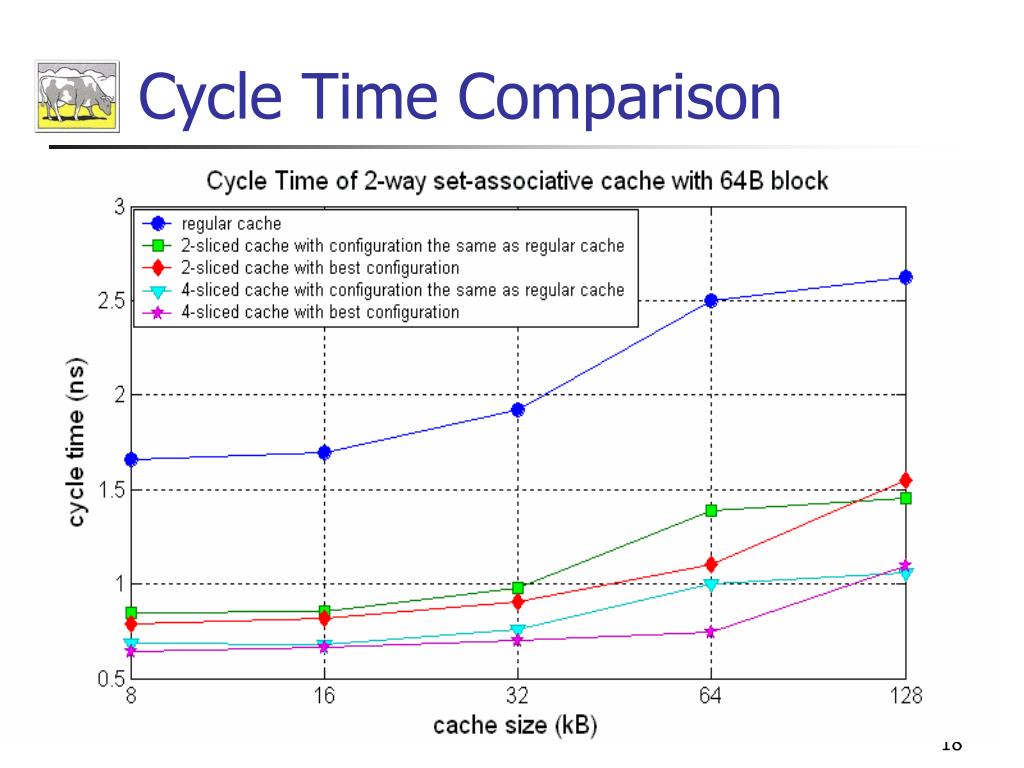 Cycle Time Comparison

Cycle Time of 2-way set-associative cache with 64B block

regular cache
2-sliced cache with configuration the same as regular cache
2-sliced cache with best configuration
4-sliced cache with configuration the same as regular cache
4-sliced cache with best configuration

cycle time (ns)

3
2.5
2
1.5
1
0.5

8
16
32
64
128

cache size (kB)

18